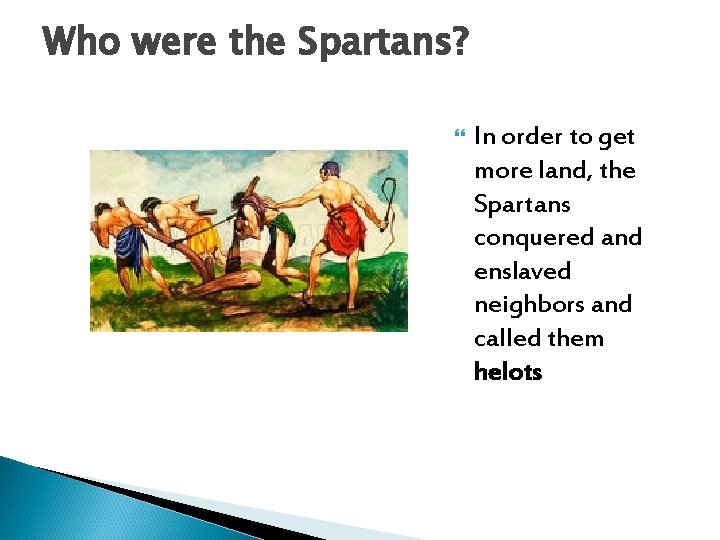 Who were the Spartans?

In order to get more land, the Spartans conquered and enslaved neighbors and called them **helots**